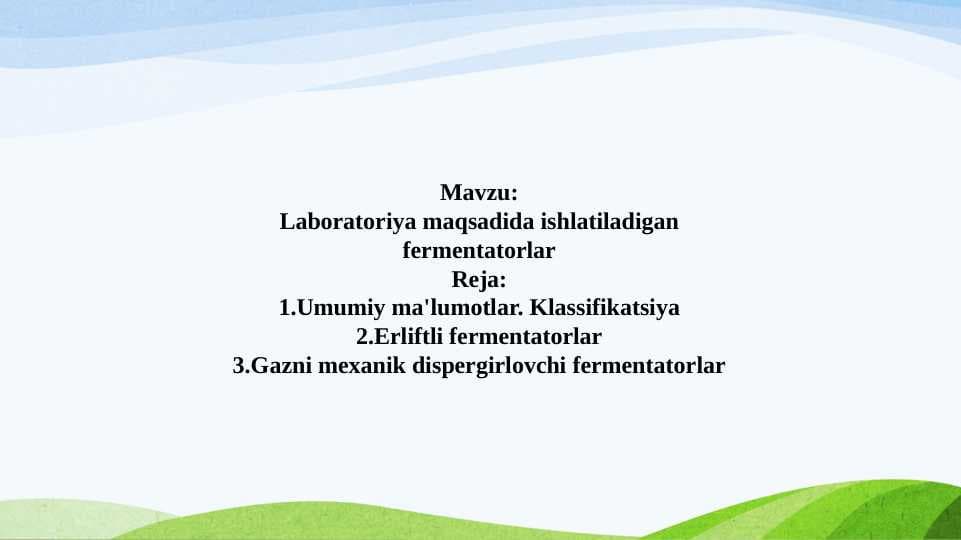 Mavzu:
Laboratoriya maqsadida ishlatiladigan fermentatorlar
Reja:
1.Umumiy ma'lumotlar. Klassifikatsiya
2.Erliftli fermentatorlar
3.Gazni mexanik dispergirlovchi fermentatorlar